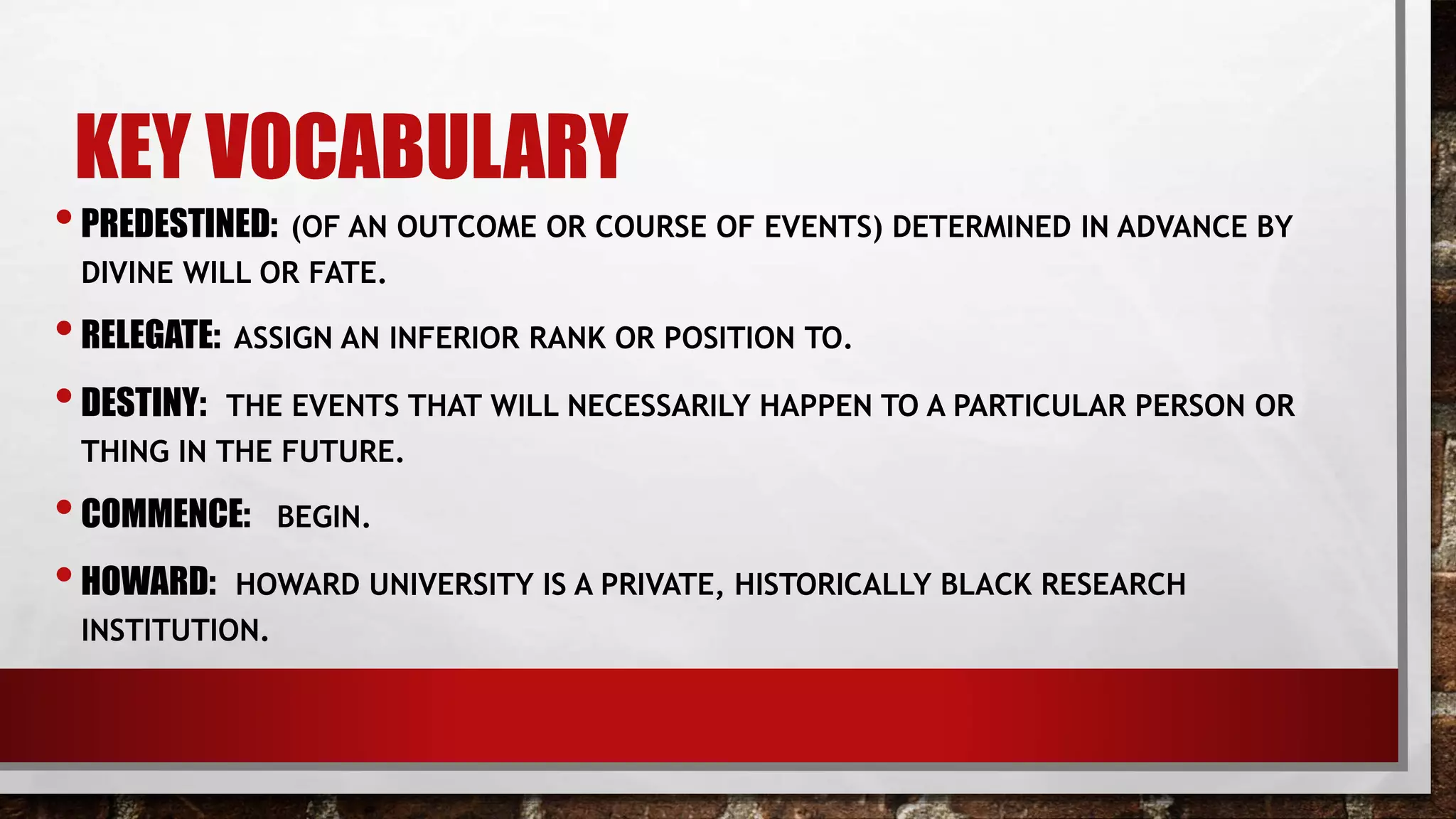 KEY VOCABULARY

• PREDESTINED: (OF AN OUTCOME OR COURSE OF EVENTS) DETERMINED IN ADVANCE BY DIVINE WILL OR FATE.

• RELEGATE: ASSIGN AN INFERIOR RANK OR POSITION TO.

• DESTINY: THE EVENTS THAT WILL NECESSARILY HAPPEN TO A PARTICULAR PERSON OR THING IN THE FUTURE.

• COMMENCE: BEGIN.

• HOWARD: HOWARD UNIVERSITY IS A PRIVATE, HISTORICALLY BLACK RESEARCH INSTITUTION.